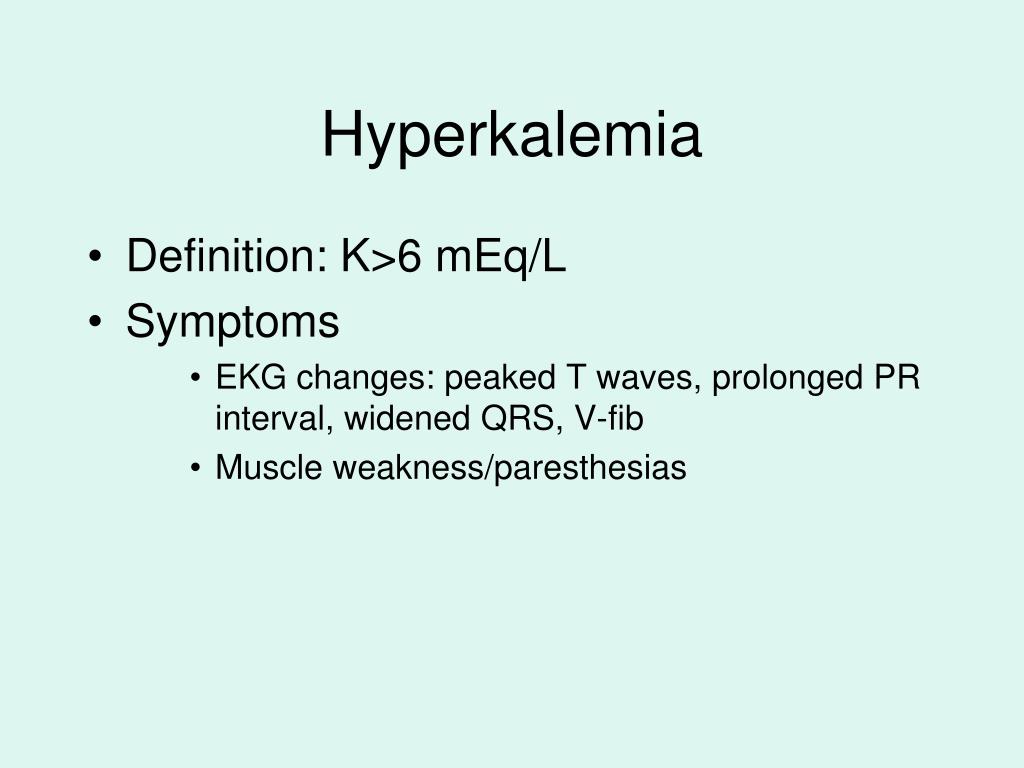 Hyperkalemia

• Definition: K>6 mEq/L
• Symptoms
  • EKG changes: peaked T waves, prolonged PR interval, widened QRS, V-fib
  • Muscle weakness/paresthesias